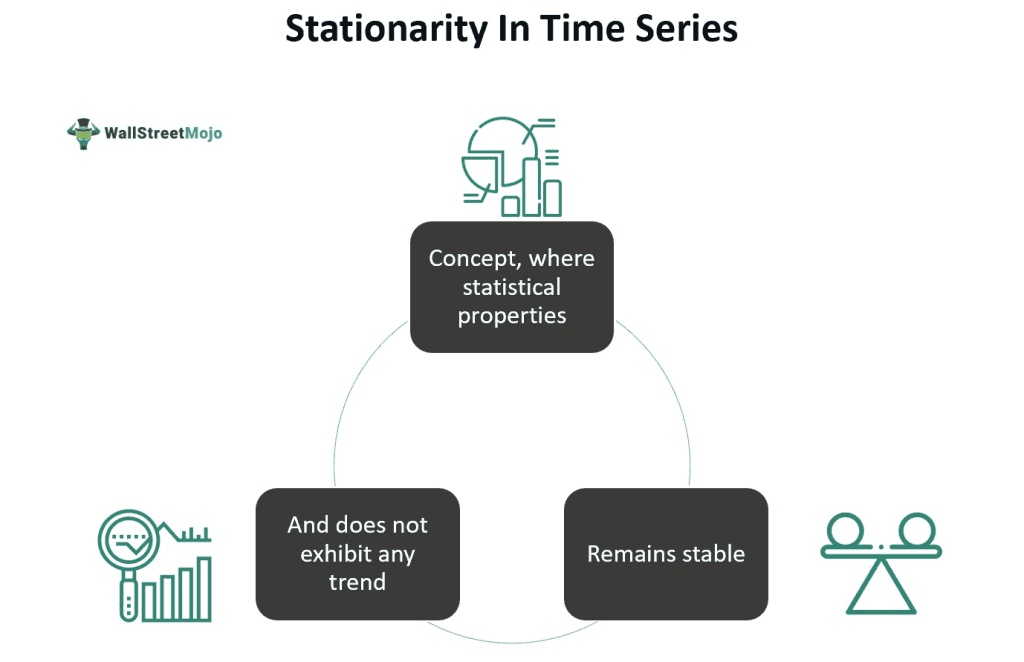 Stationarity In Time Series

WallStreetMojo

Concept, where statistical properties

Remains stable

And does not exhibit any trend